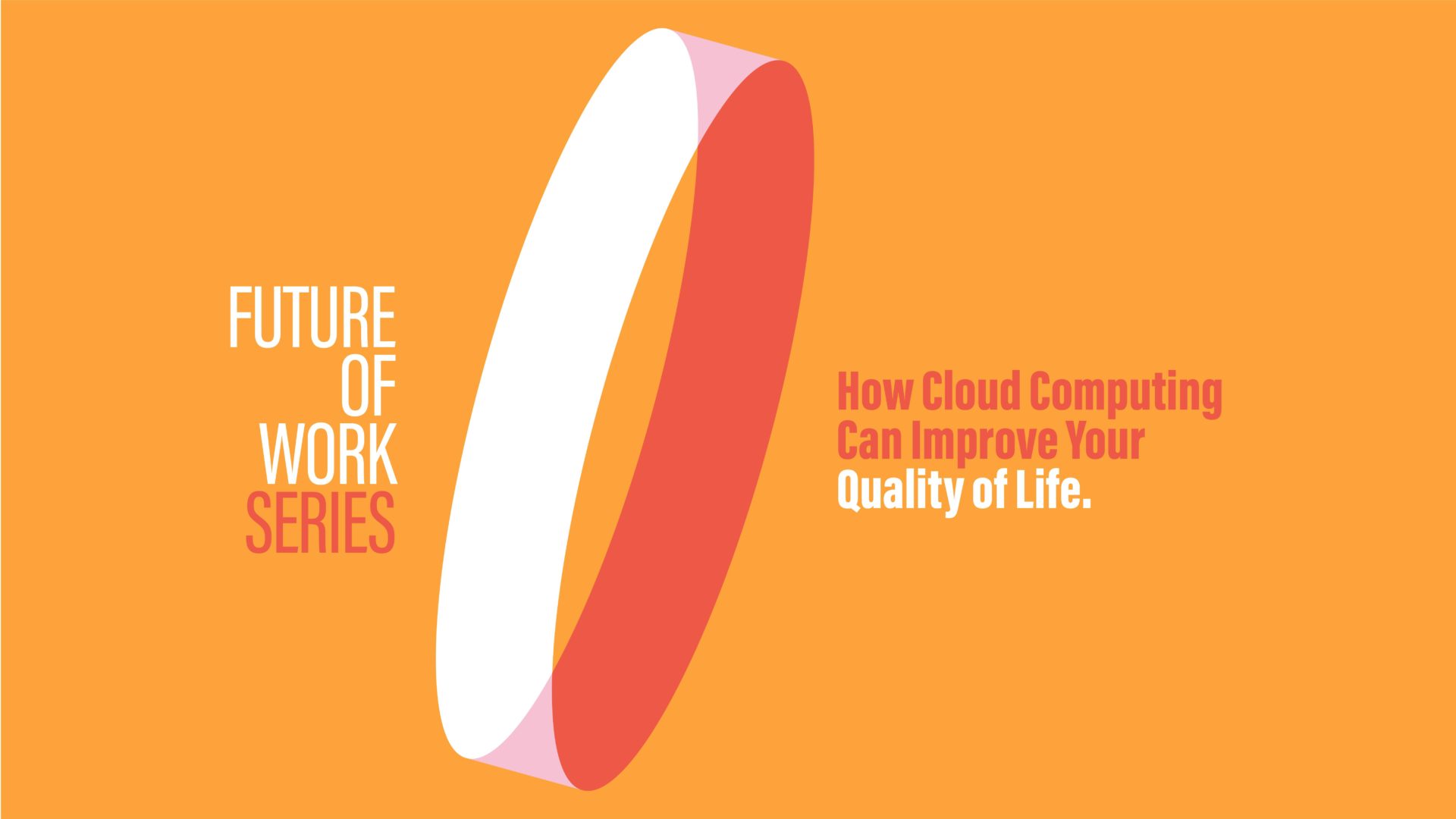 FUTURE
OF
WORK
SERIES

How Cloud Computing Can Improve Your Quality of Life.